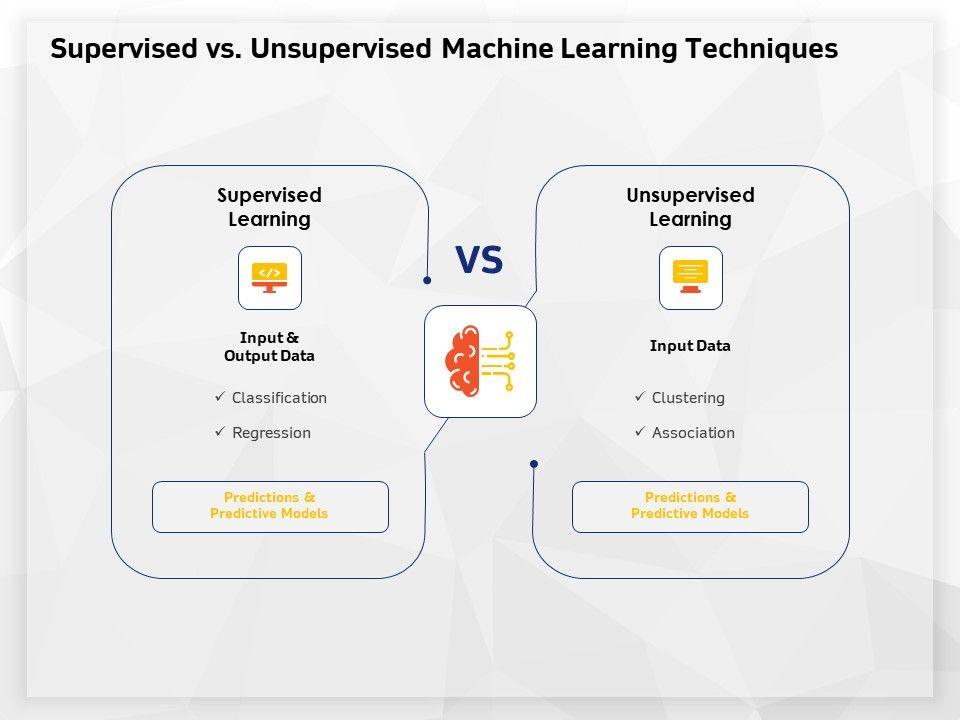 Supervised vs. Unsupervised Machine Learning Techniques

Supervised Learning

Input & Output Data

✓ Classification

✓ Regression

Predictions & Predictive Models

VS

Unsupervised Learning

Input Data

✓ Clustering

✓ Association

Predictions & Predictive Models